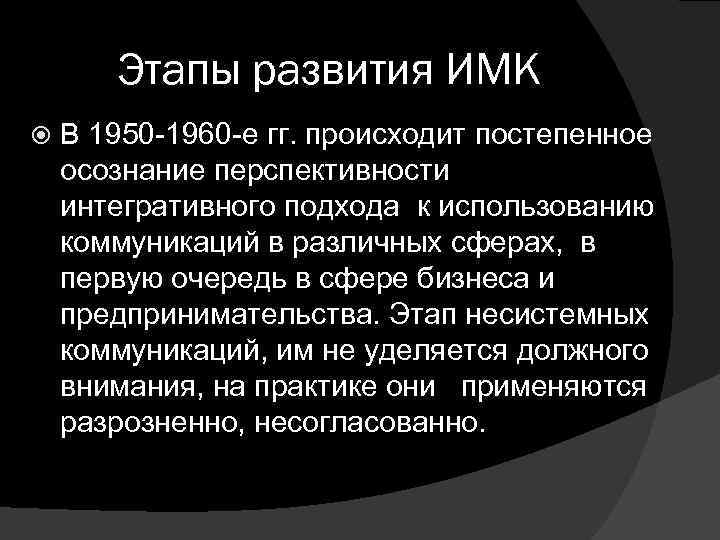 Этапы развития ИМК

В 1950-1960-е гг. происходит постепенное осознание перспективности интегративного подхода к использованию коммуникаций в различных сферах, в первую очередь в сфере бизнеса и предпринимательства. Этап несистемных коммуникаций, им не уделяется должного внимания, на практике они применяются разрозненно, несогласованно.